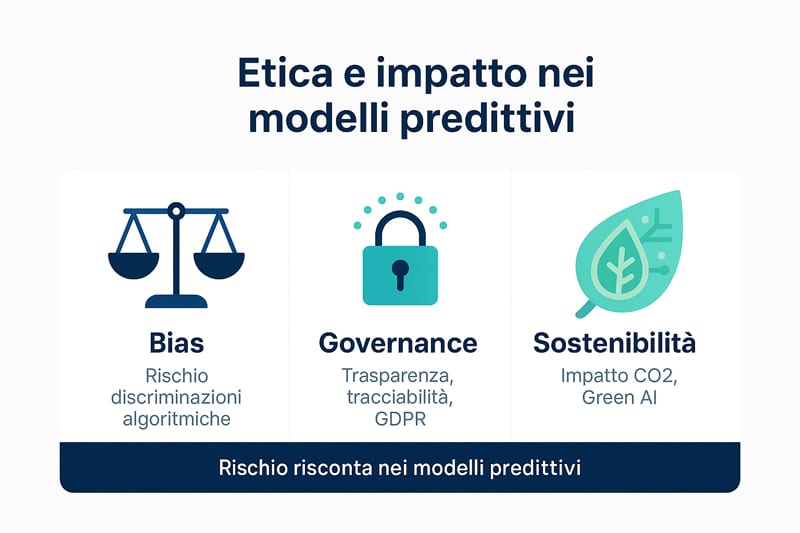 Etica e impatto nei modelli predittivi

Bias
Rischio discriminazioni algoritmiche

Governance
Trasparenza, tracciabilità, GDPR

Sostenibilità
Impatto CO2, Green AI

Rischio risconta nei modelli predittivi